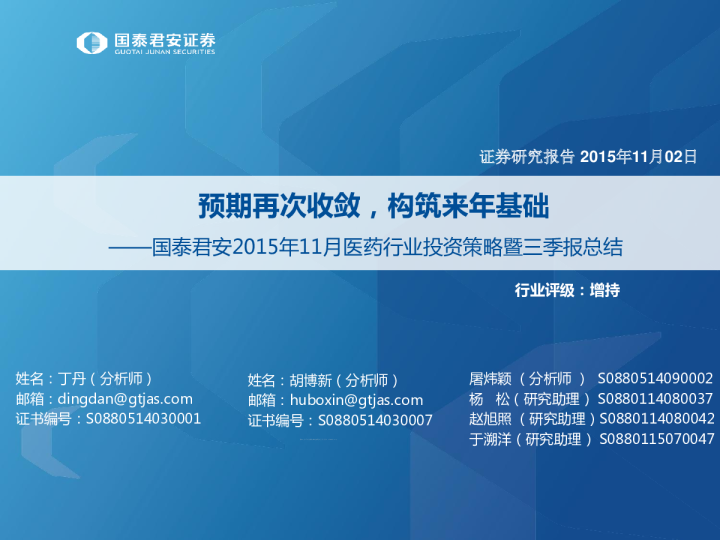 国泰君安证券
GUOTAI JUNAN SECURITIES

证券研究报告 2015年11月02日

预期再次收敛，构筑来年基础
——国泰君安2015年11月医药行业投资策略暨三季报总结

行业评级：增持

姓名：丁丹（分析师）
邮箱：dingdan@gtjas.com
证书编号：S0880514030001

姓名：胡博新（分析师）
邮箱：huboxin@gtjas.com
证书编号：S0880514030007

屠炜颖（分析师） S0880514090002
杨 松（研究助理）S0880114080037
赵旭照（研究助理）S0880114080042
于溯洋（研究助理）S0880115070047